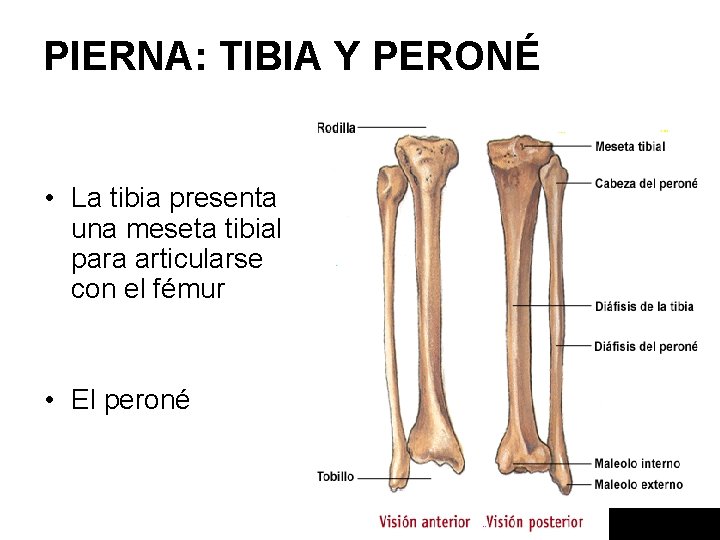 PIERNA: TIBIA Y PERONÉ

• La tibia presenta una meseta tibial para articularse con el fémur

• El peroné

Rodilla
Tobillo
Meseta tibial
Cabeza del peroné
Diáfisis de la tibia
Diáfisis del peroné
Maleolo interno
Maleolo externo

Visión anterior ..Visión posterior